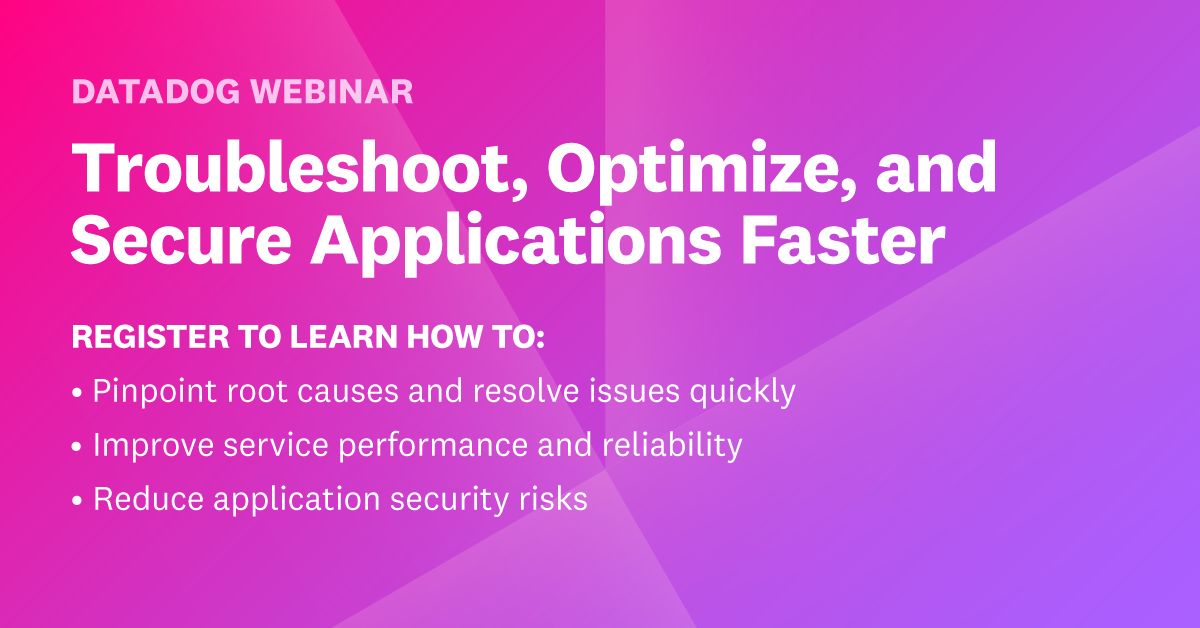 DATADOG WEBINAR

Troubleshoot, Optimize, and Secure Applications Faster

REGISTER TO LEARN HOW TO:

• Pinpoint root causes and resolve issues quickly
• Improve service performance and reliability
• Reduce application security risks